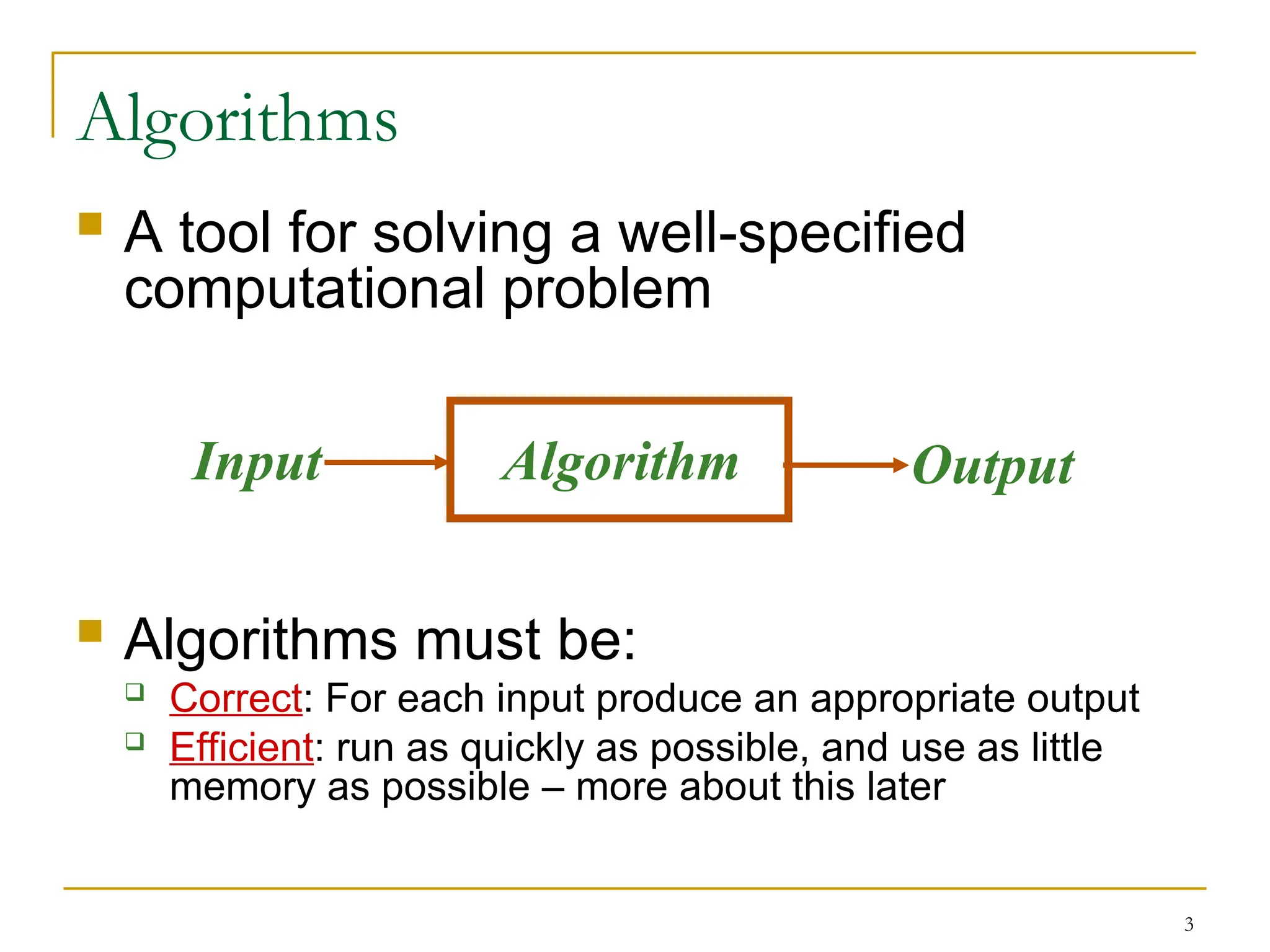 Algorithms

A tool for solving a well-specified computational problem

Input Algorithm Output

Algorithms must be:

Correct: For each input produce an appropriate output

Efficient: run as quickly as possible, and use as little memory as possible – more about this later

3